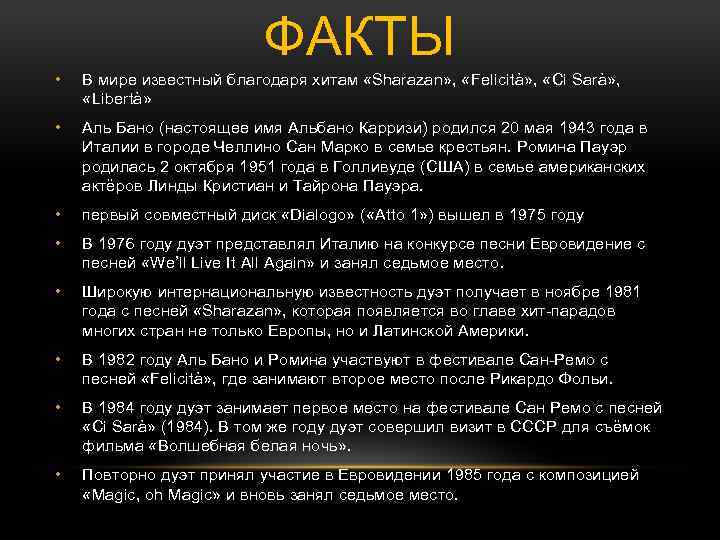 ФАКТЫ

• В мире известный благодаря хитам «Sharazan», «Felicità», «Ci Sarà», «Libertà»

• Аль Бано (настоящее имя Альбано Карризи) родился 20 мая 1943 года в Италии в городе Челлино Сан Марко в семье крестьян. Ромина Пауэр родилась 2 октября 1951 года в Голливуде (США) в семье американских актёров Линды Кристиан и Тайрона Пауэра.

• первый совместный диск «Dialogo» («Atto 1») вышел в 1975 году

• В 1976 году дуэт представлял Италию на конкурсе песни Евровидение с песней «We'll Live It All Again» и занял седьмое место.

• Широкую интернациональную известность дуэт получает в ноябре 1981 года с песней «Sharazan», которая появляется во главе хит-парадов многих стран не только Европы, но и Латинской Америки.

• В 1982 году Аль Бано и Ромина участвуют в фестивале Сан-Ремо с песней «Felicità», где занимают второе место после Рикардо Фольи.

• В 1984 году дуэт занимает первое место на фестивале Сан Ремо с песней «Ci Sarà» (1984). В том же году дуэт совершил визит в СССР для съёмок фильма «Волшебная белая ночь».

• Повторно дуэт принял участие в Евровидении 1985 года с композицией «Magic, oh Magic» и вновь занял седьмое место.